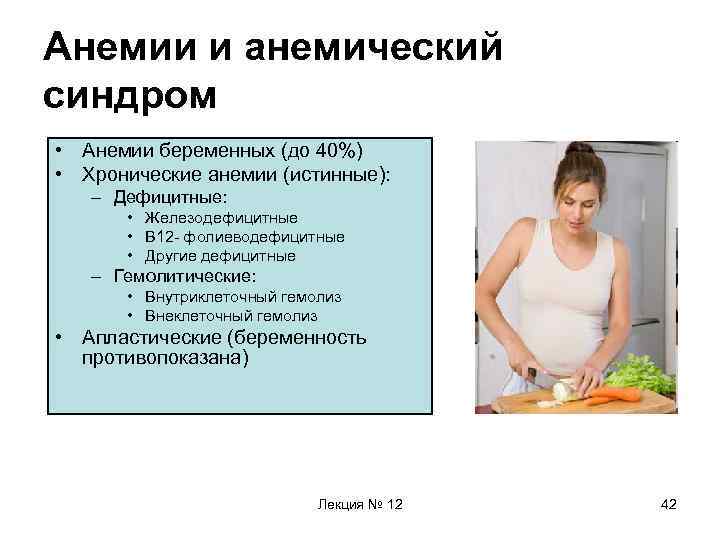 Анемии и анемический синдром

• Анемии беременных (до 40%)
• Хронические анемии (истинные):
– Дефицитные:
• Железодефицитные
• В12- фолиеводефицитные
• Другие дефицитные
– Гемолитические:
• Внутриклеточный гемолиз
• Внеклеточный гемолиз
• Апластические (беременность противопоказана)

Лекция № 12

42